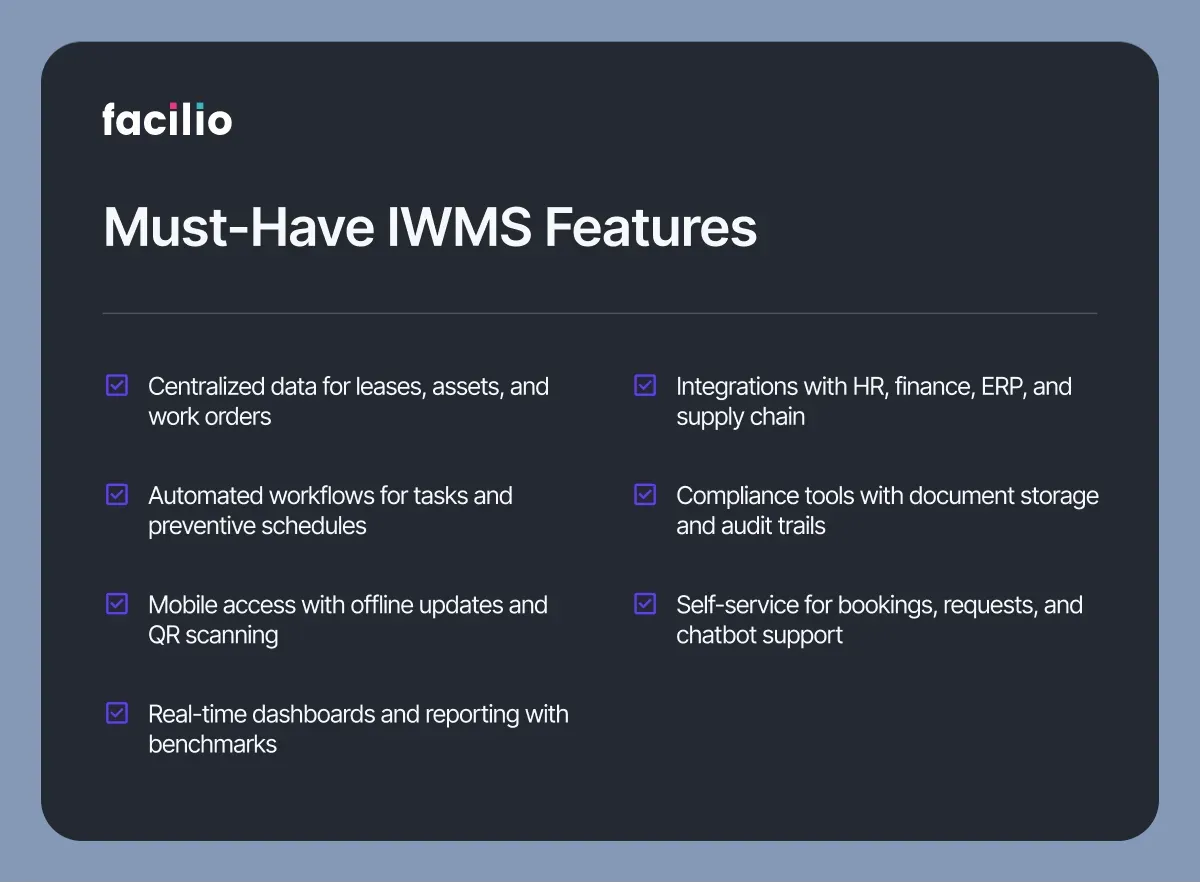 facilio

Must-Have IWMS Features

Centralized data for leases, assets, and work orders

Automated workflows for tasks and preventive schedules

Mobile access with offline updates and QR scanning

Real-time dashboards and reporting with benchmarks

Integrations with HR, finance, ERP, and supply chain

Compliance tools with document storage and audit trails

Self-service for bookings, requests, and chatbot support